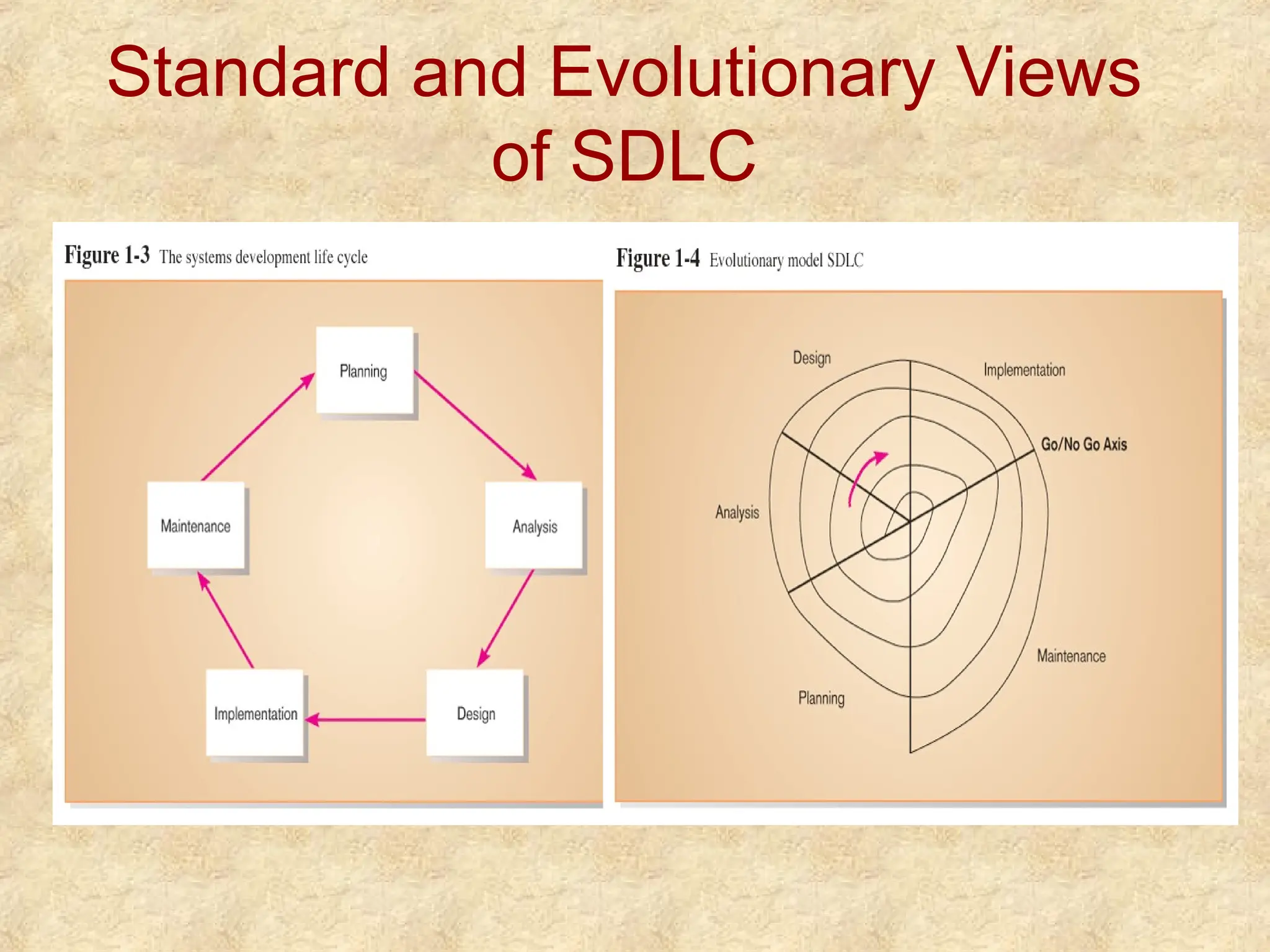 Standard and Evolutionary Views of SDLC

Figure 1-3 The systems development life cycle

Planning

Analysis

Design

Implementation

Maintenance

Figure 1-4 Evolutionary model SDLC

Design

Implementation

Go/No Go Axis

Analysis

Maintenance

Planning